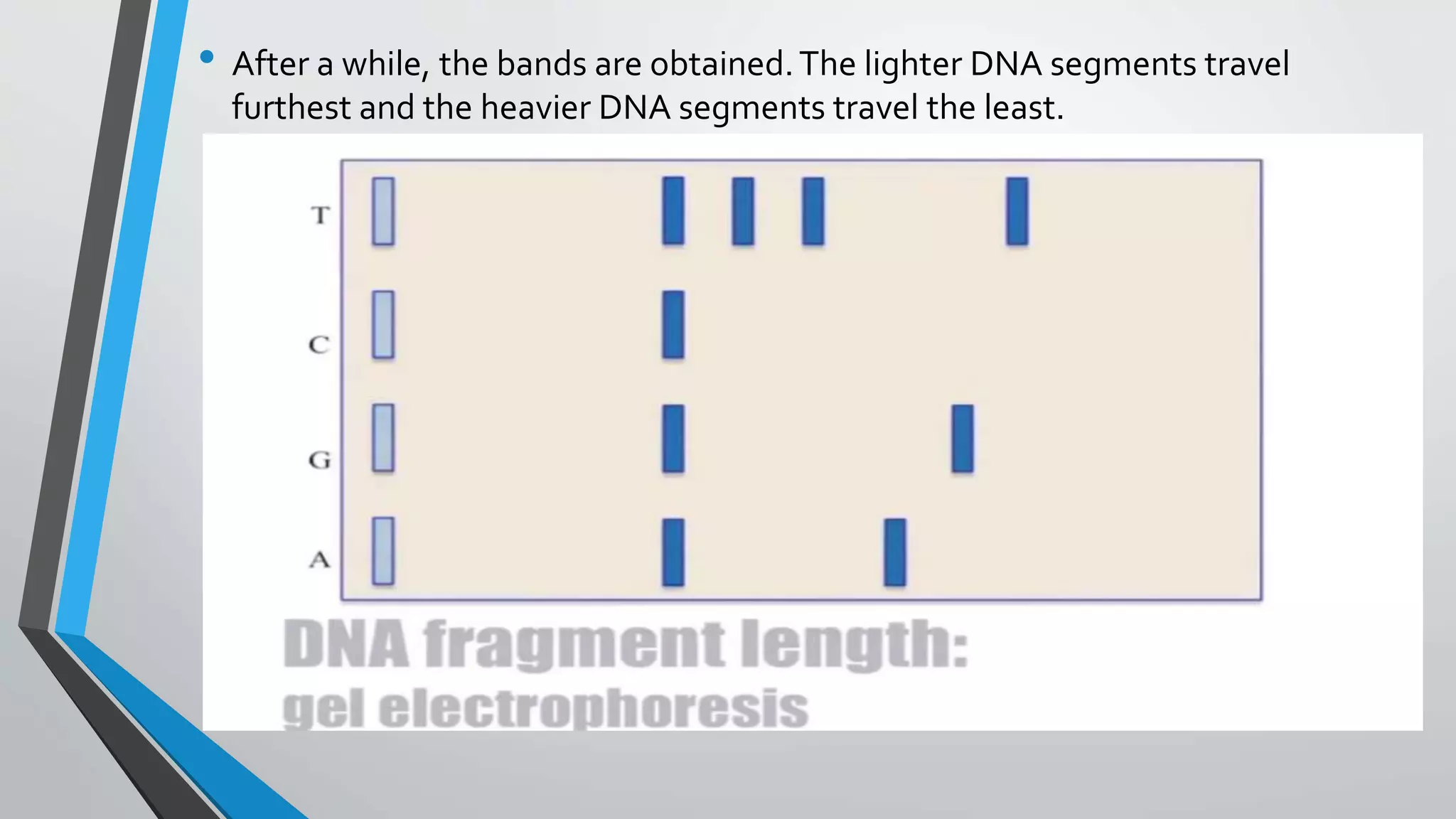 • After a while, the bands are obtained. The lighter DNA segments travel furthest and the heavier DNA segments travel the least.

T

C

G

A

DNA fragment length:
gel electrophoresis